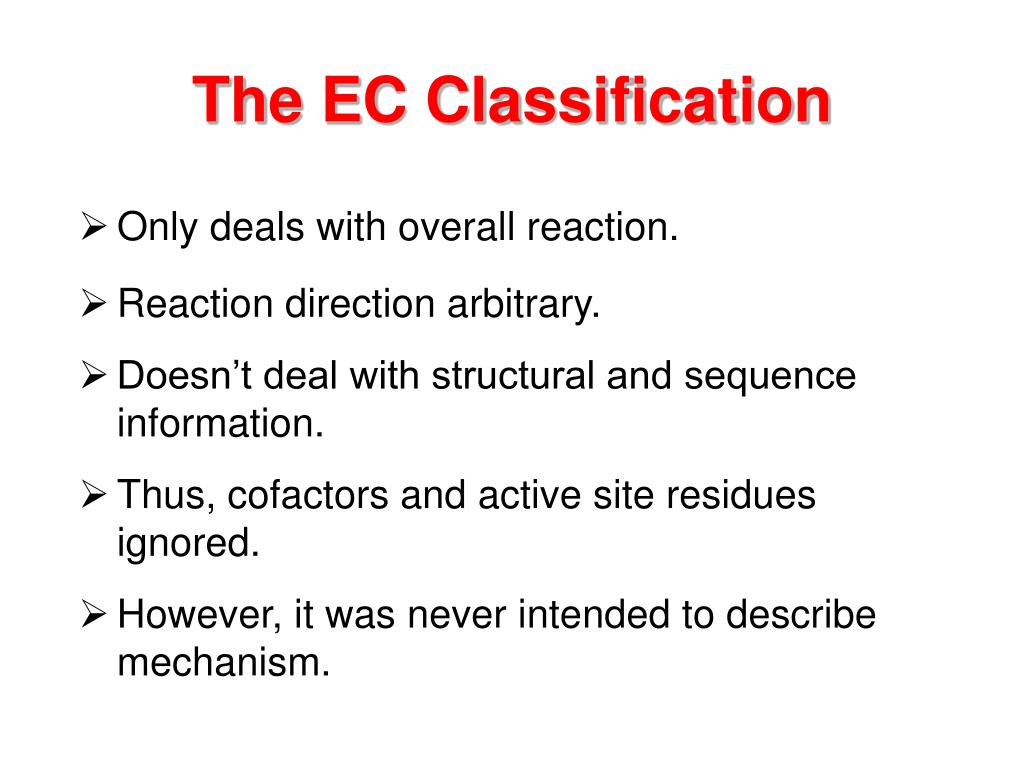 The EC Classification

➢ Only deals with overall reaction.

➢ Reaction direction arbitrary.

➢ Doesn’t deal with structural and sequence information.

➢ Thus, cofactors and active site residues ignored.

➢ However, it was never intended to describe mechanism.